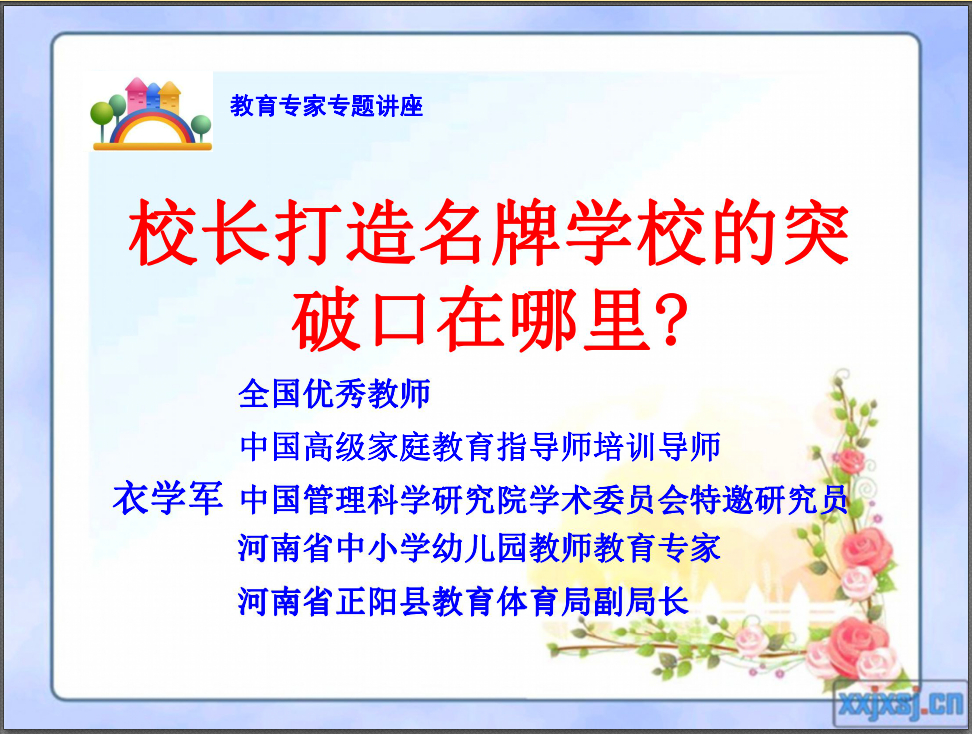 教育专家专题讲座

校长打造名牌学校的突破口在哪里?

全国优秀教师
中国高级家庭教育指导师培训导师
衣学军 中国管理科学研究院学术委员会特邀研究员
河南省中小学幼儿园教师教育专家
河南省正阳县教育体育局副局长

xxjxsj.cn